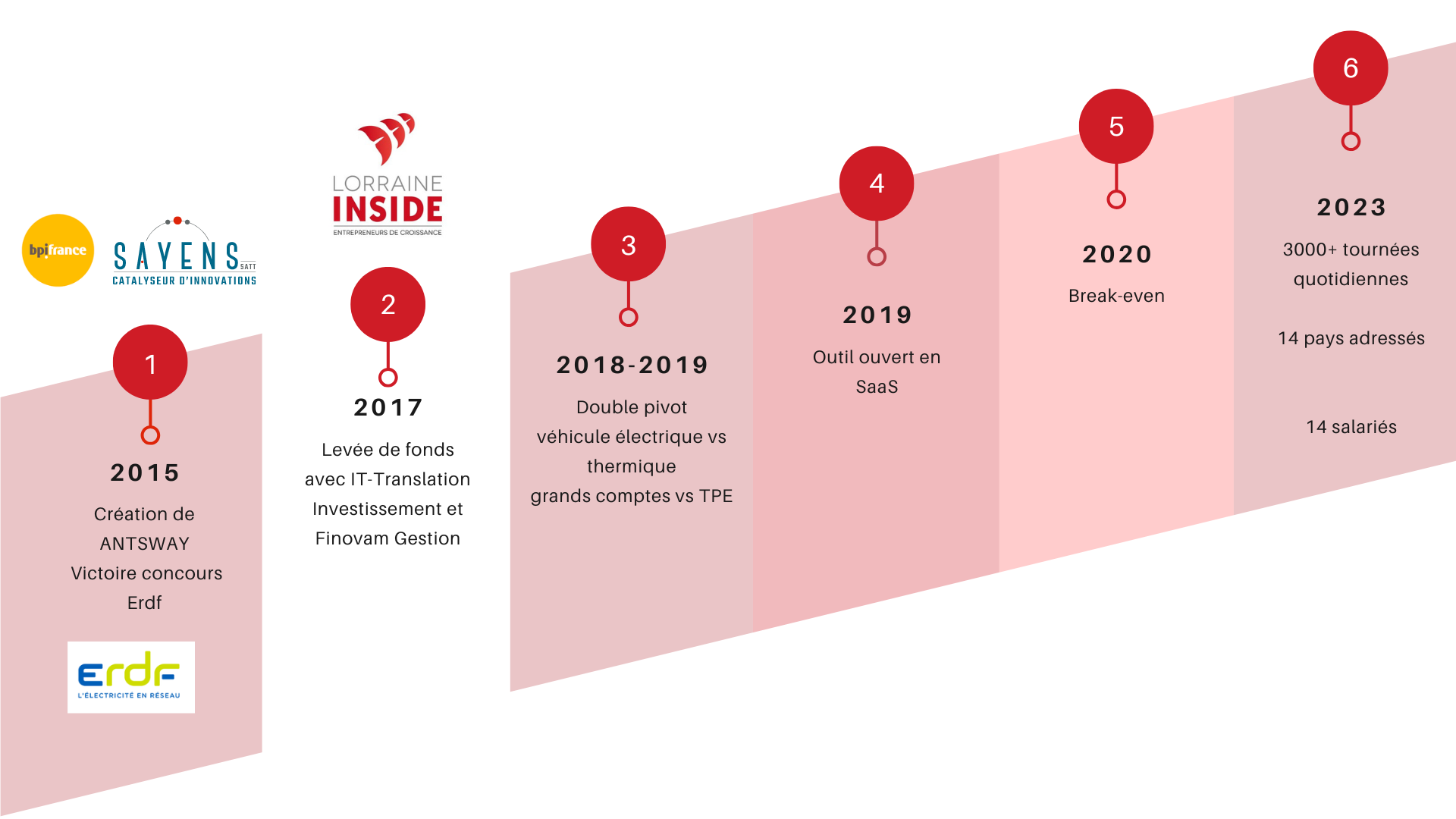 bpifrance

SAYENS SATT
CATALYSEUR D'INNOVATIONS

1

2015

Création de ANTSWAY
Victoire concours Erdf

erdf
L'ÉLECTRICITÉ EN RÉSEAU

LORRAINE INSIDE
ENTREPRENEURS DE CROISSANCE

2

2017

Levée de fonds avec IT-Translation Investissement et Finovam Gestion

3

2018-2019

Double pivot
véhicule électrique vs thermique
grands comptes vs TPE

4

2019

Outil ouvert en SaaS

5

2020

Break-even

6

2023

3000+ tournées quotidiennes

14 pays adressés

14 salariés